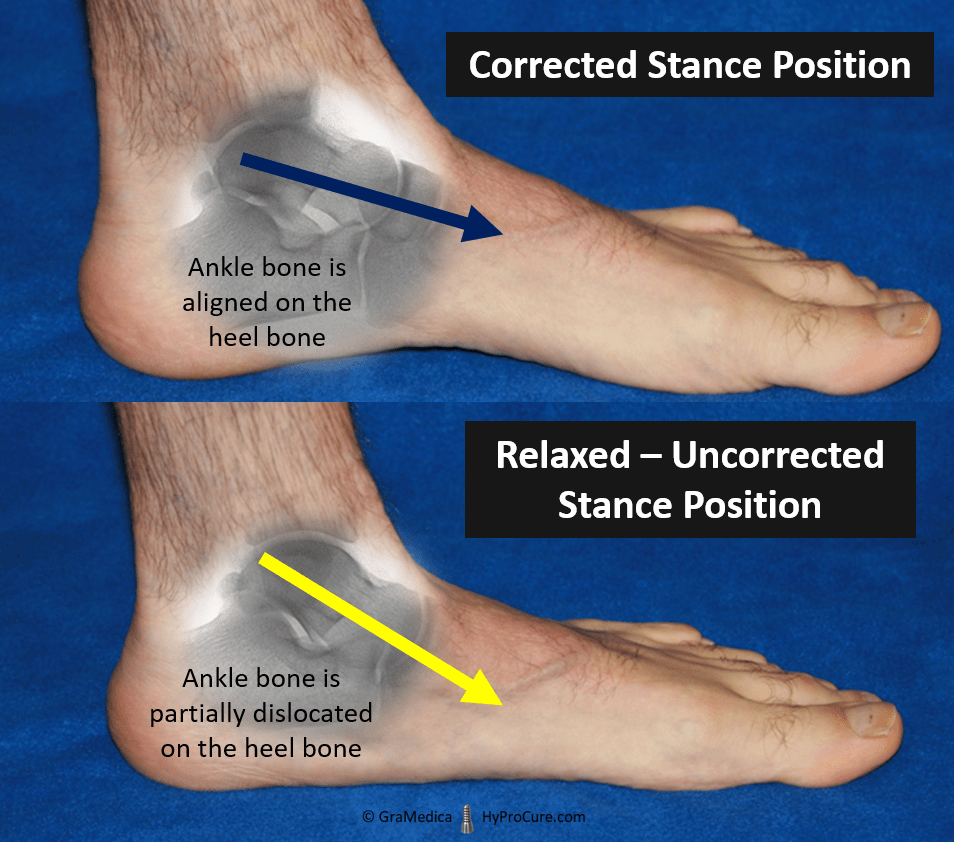 Corrected Stance Position

Ankle bone is aligned on the heel bone

Relaxed – Uncorrected Stance Position

Ankle bone is partially dislocated on the heel bone

© GraMedica HyProCure.com